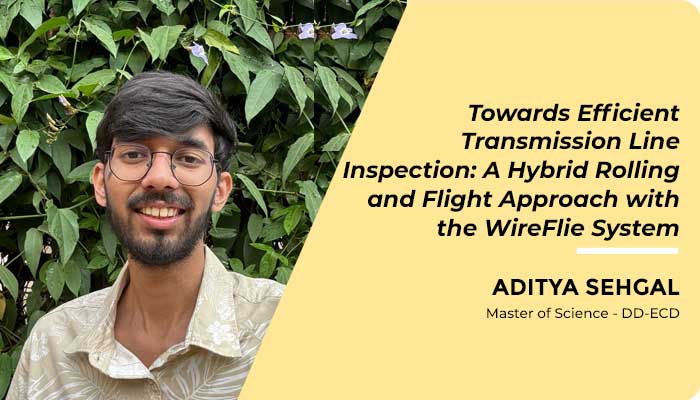 Towards Efficient Transmission Line Inspection: A Hybrid Rolling and Flight Approach with the WireFlie System

ADITYA SEHGAL

Master of Science - DD-ECD